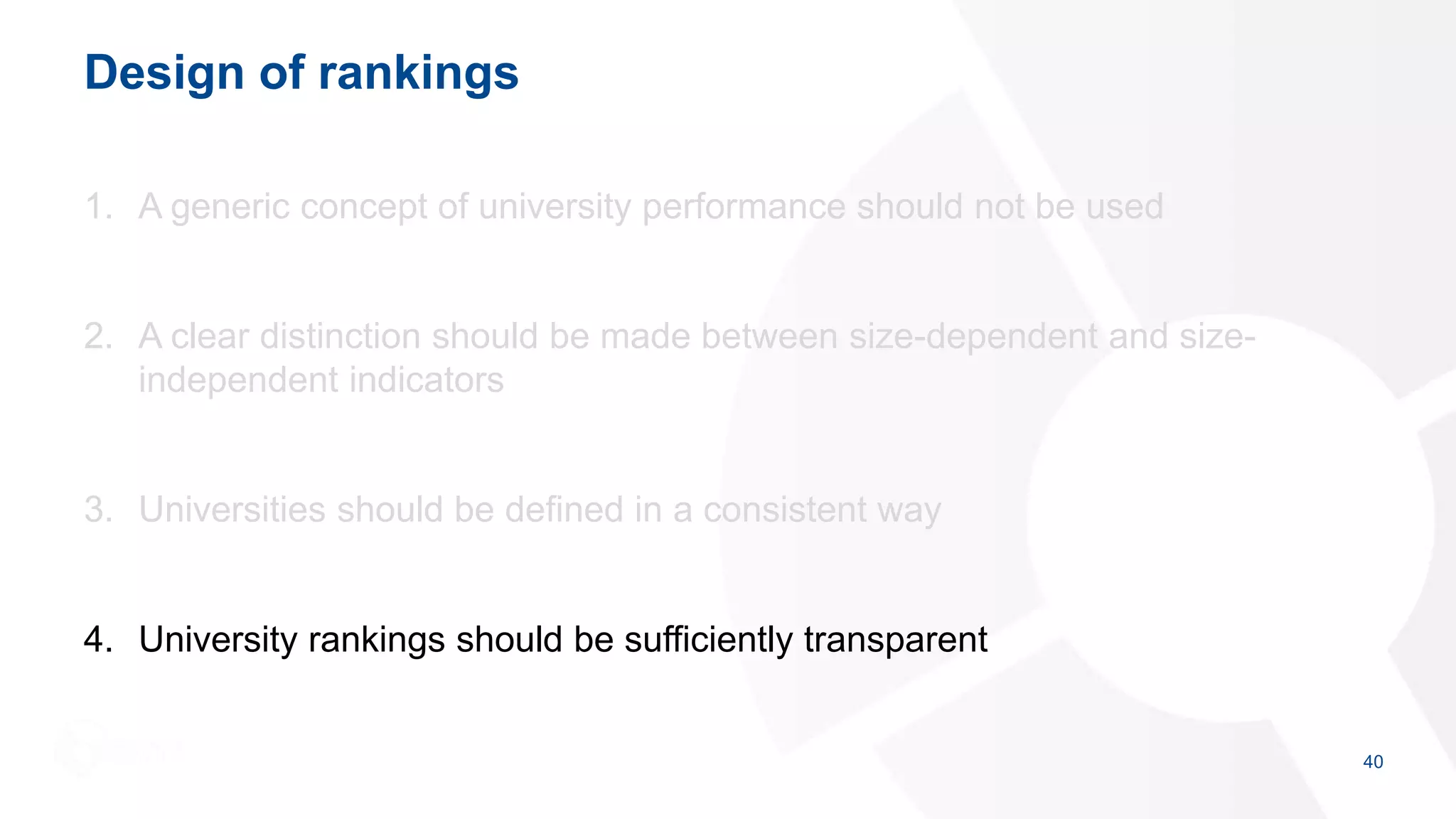 Design of rankings

1. A generic concept of university performance should not be used

2. A clear distinction should be made between size-dependent and size-independent indicators

3. Universities should be defined in a consistent way

4. University rankings should be sufficiently transparent

40